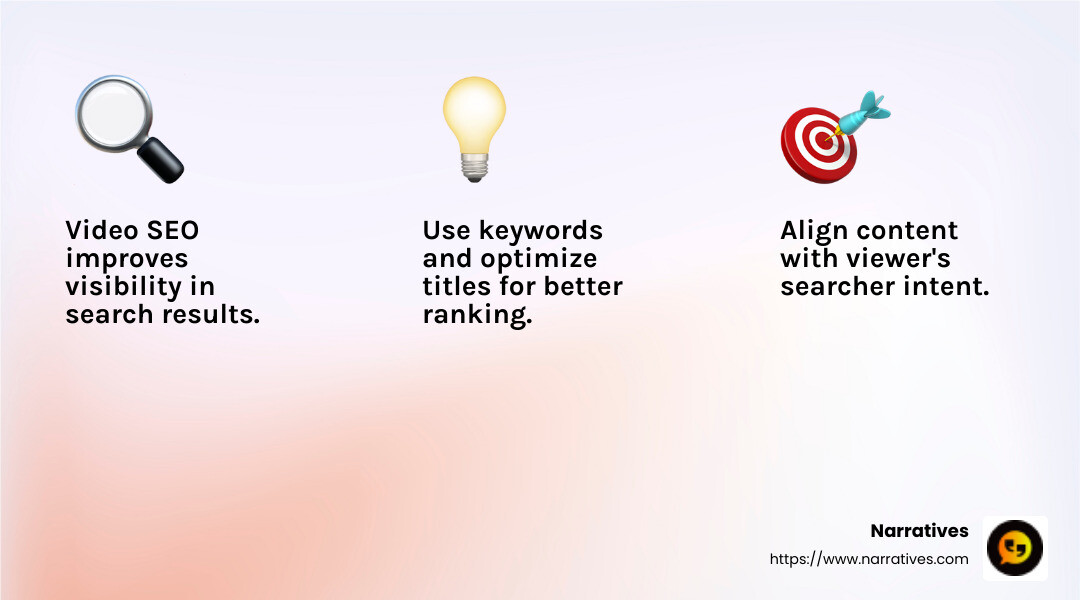 Video SEO improves visibility in search results.

Use keywords and optimize titles for better ranking.

Align content with viewer's searcher intent.

Narratives
https://www.narratives.com